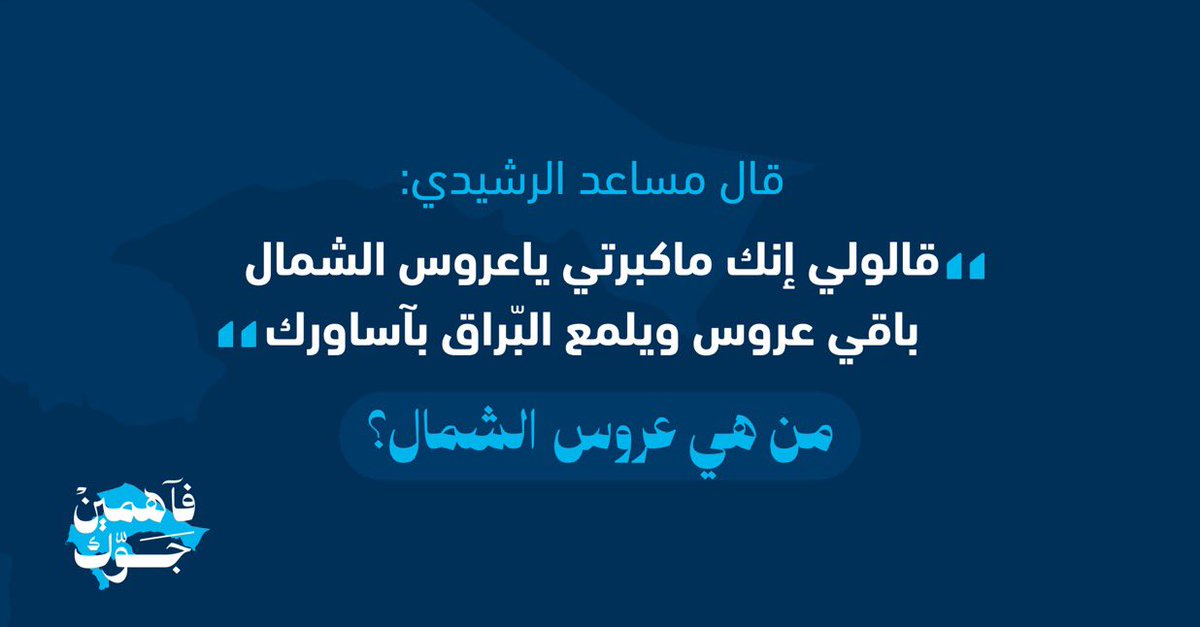 قال مساعد الرشيدي:

"قالولي إنك ماكبرتي ياعروس الشمال
باقي عروس ويلمع البرّاق بآساورك"

من هي عروس الشمال؟

فاهمين جوّك